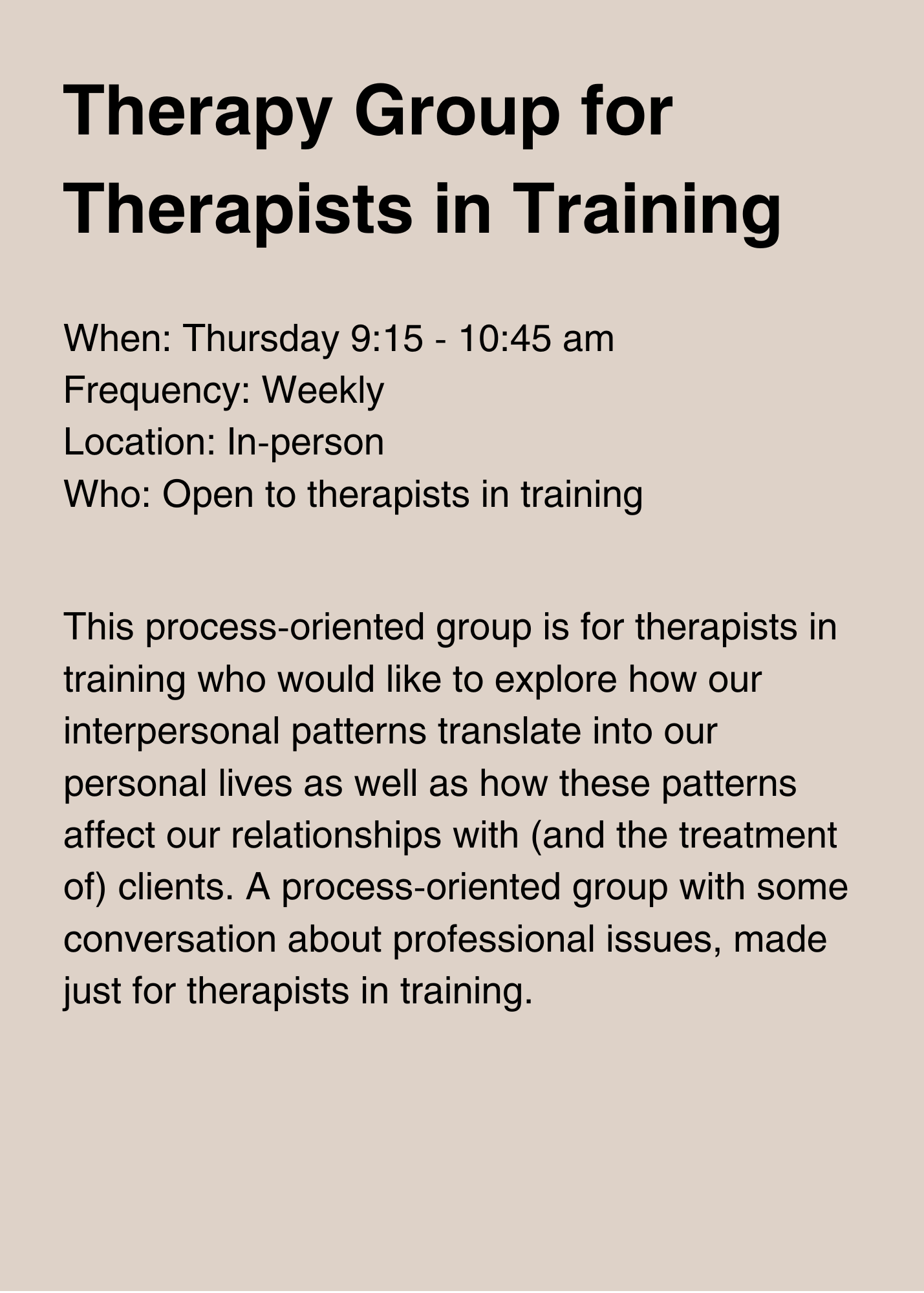 Therapy Group for Therapists in Training

When: Thursday 9:15 - 10:45 am
Frequency: Weekly
Location: In-person
Who: Open to therapists in training

This process-oriented group is for therapists in training who would like to explore how our interpersonal patterns translate into our personal lives as well as how these patterns affect our relationships with (and the treatment of) clients. A process-oriented group with some conversation about professional issues, made just for therapists in training.